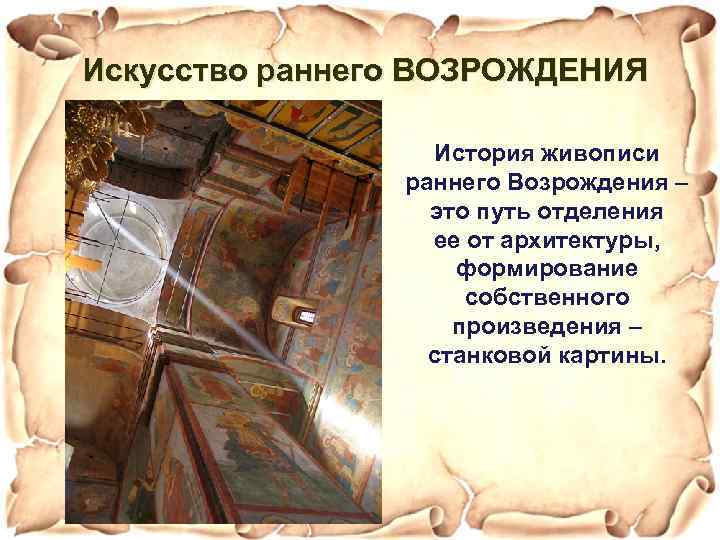 Искусство раннего ВОЗРОЖДЕНИЯ

История живописи раннего Возрождения – это путь отделения ее от архитектуры, формирование собственного произведения – станковой картины.